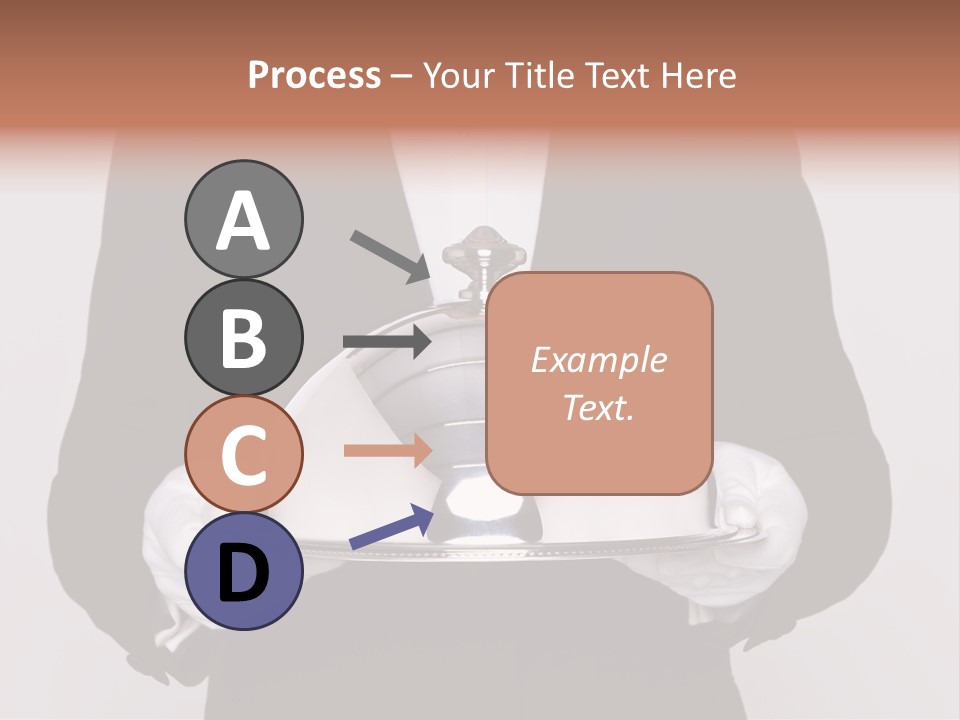 Process – Your Title Text Here

A

B

C

D

Example Text.